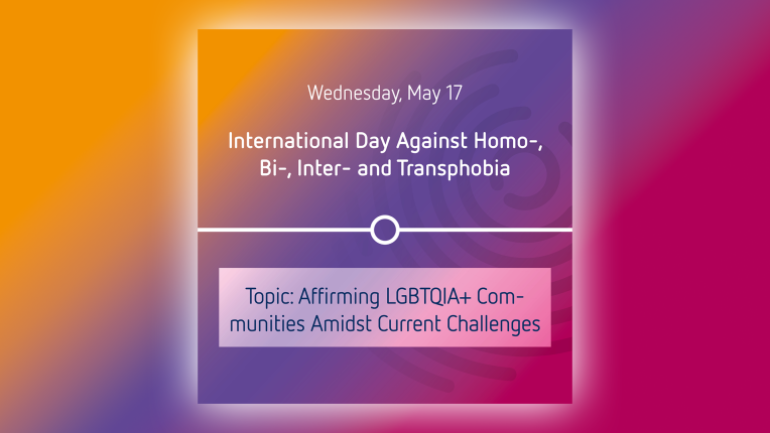 Wednesday, May 17

International Day Against Homo-, Bi-, Inter- and Transphobia

Topic: Affirming LGBTQIA+ Communities Amidst Current Challenges